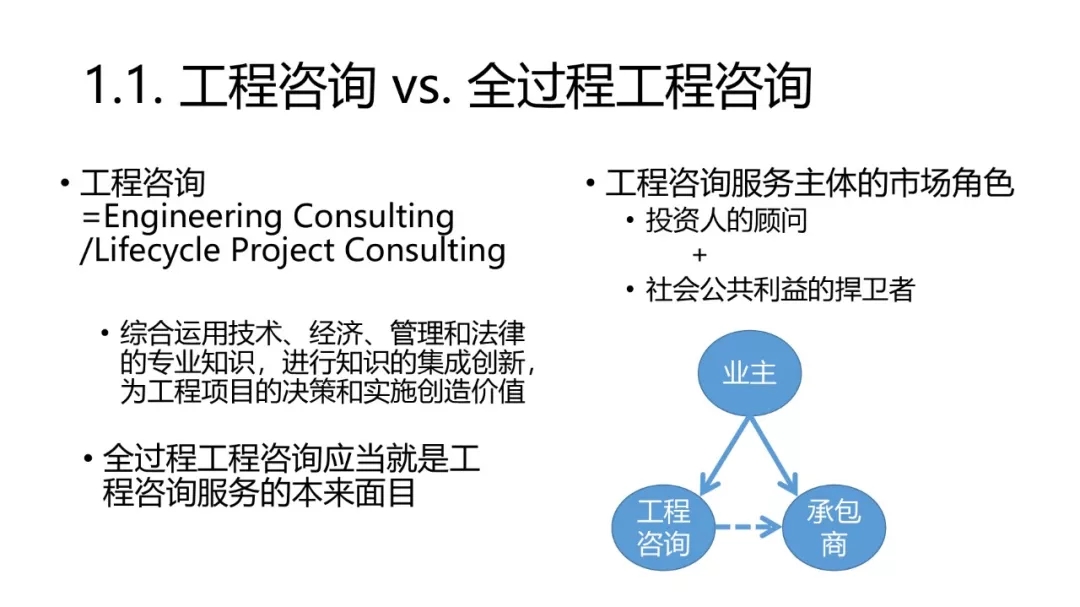 1.1. 工程咨询 vs. 全过程工程咨询

• 工程咨询 =Engineering Consulting /Lifecycle Project Consulting

• 综合运用技术、经济、管理和法律的专业知识，进行知识的集成创新，为工程项目的决策和实施创造价值

• 全过程工程咨询应当就是工程咨询服务的本来面目

• 工程咨询服务主体的市场角色

• 投资人的顾问

+

• 社会公共利益的捍卫者

业主

工程咨询

承包商